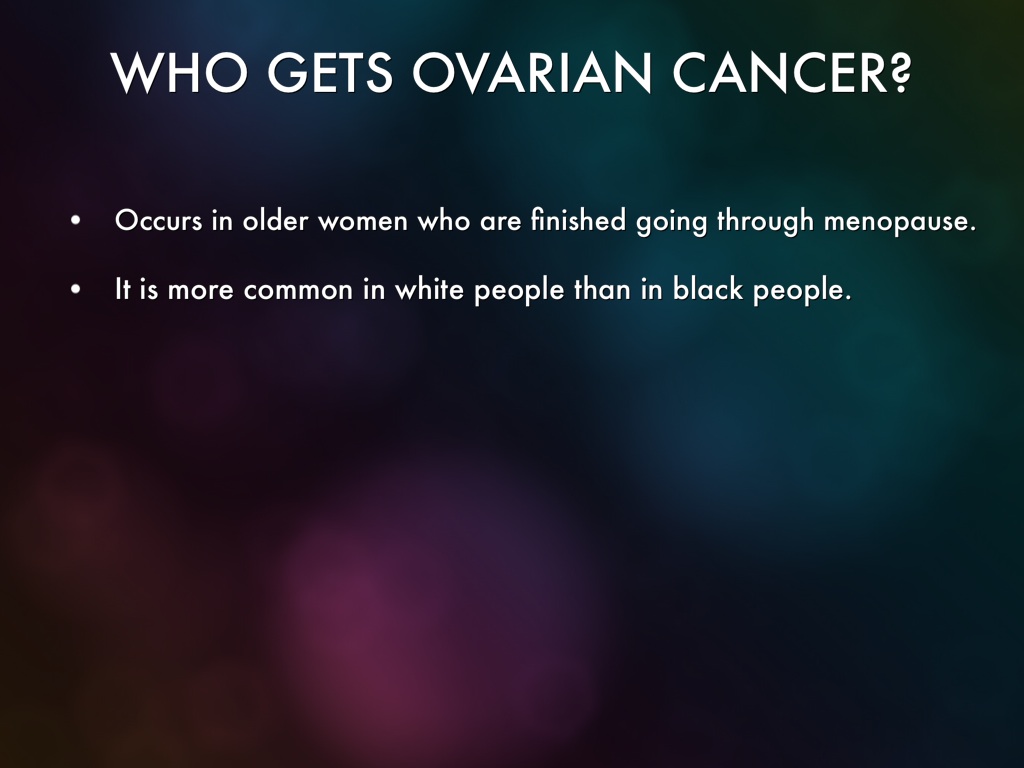 WHO GETS OVARIAN CANCER?

• Occurs in older women who are finished going through menopause.

• It is more common in white people than in black people.